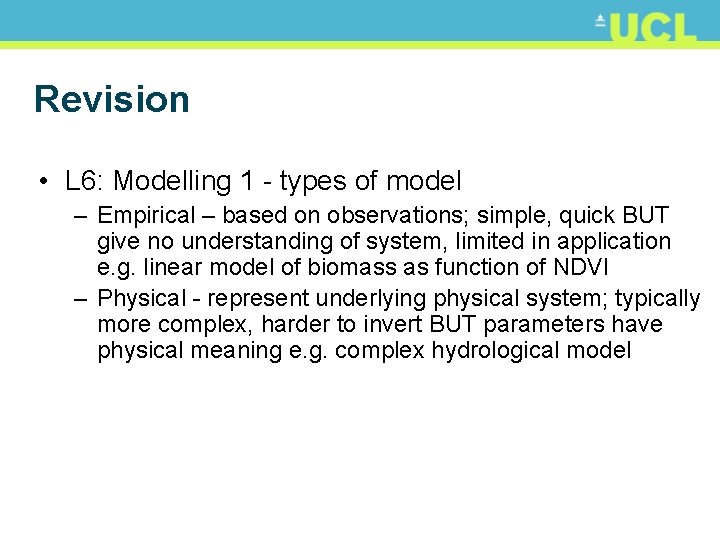 UCL

Revision

• L6: Modelling 1 - types of model
  – Empirical – based on observations; simple, quick BUT give no understanding of system, limited in application e.g. linear model of biomass as function of NDVI
  – Physical - represent underlying physical system; typically more complex, harder to invert BUT parameters have physical meaning e.g. complex hydrological model